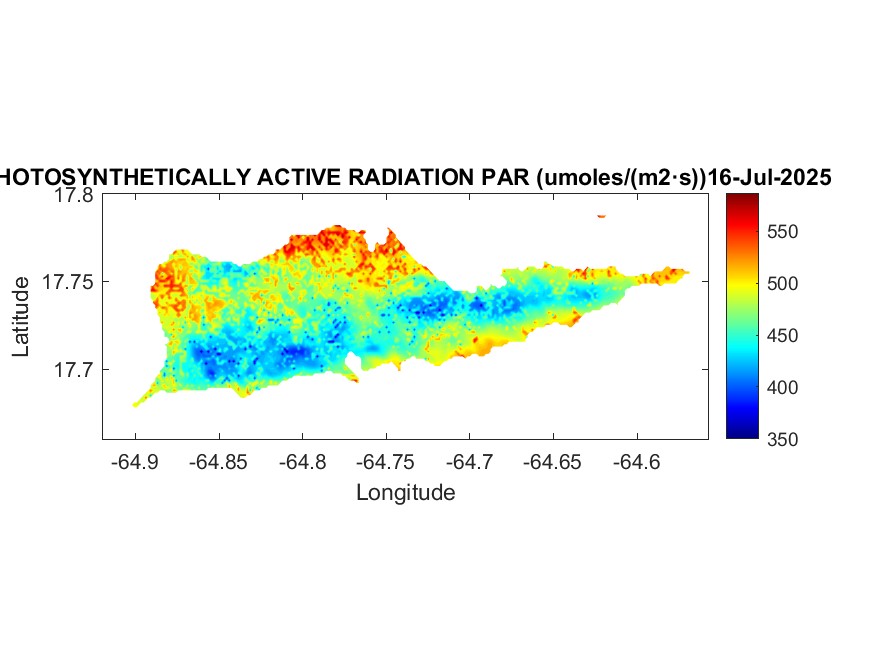 HOTOSYNTHETICALLY ACTIVE RADIATION PAR (umoles/(m2·s))16-Jul-2025

17.8
17.75
17.7
Latitude

-64.9 -64.85 -64.8 -64.75 -64.7 -64.65 -64.6
Longitude

550
500
450
400
350